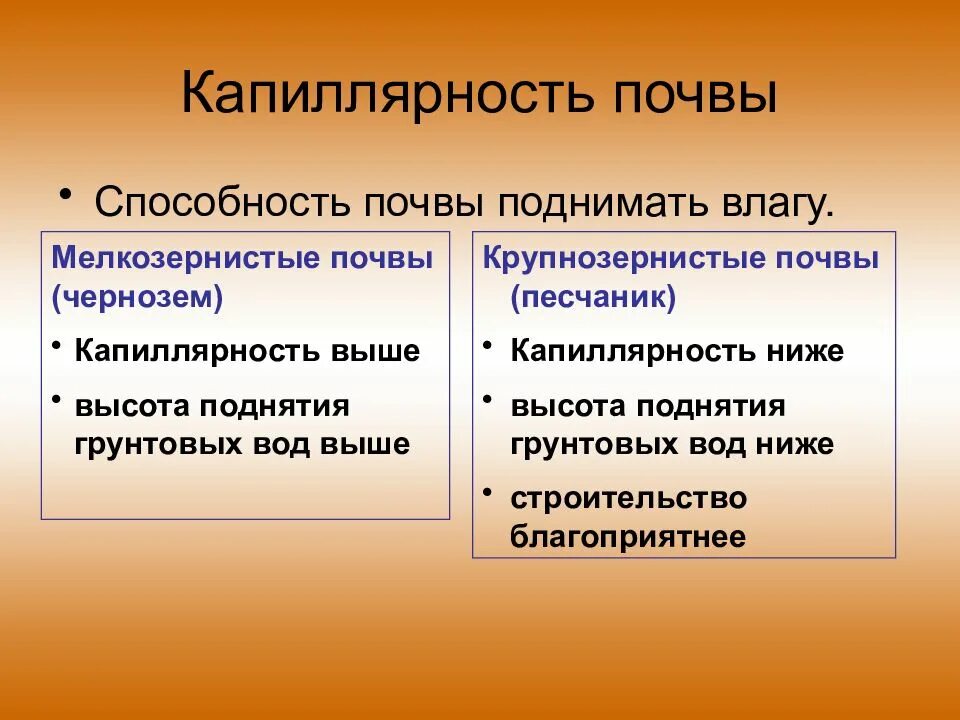 Капиллярность почвы

• Способность почвы поднимать влагу.

Мелкозернистые почвы (чернозем)

• Капиллярность выше

• высота поднятия грунтовых вод выше

Крупнозернистые почвы (песчаник)

• Капиллярность ниже

• высота поднятия грунтовых вод ниже

• строительство благоприятнее